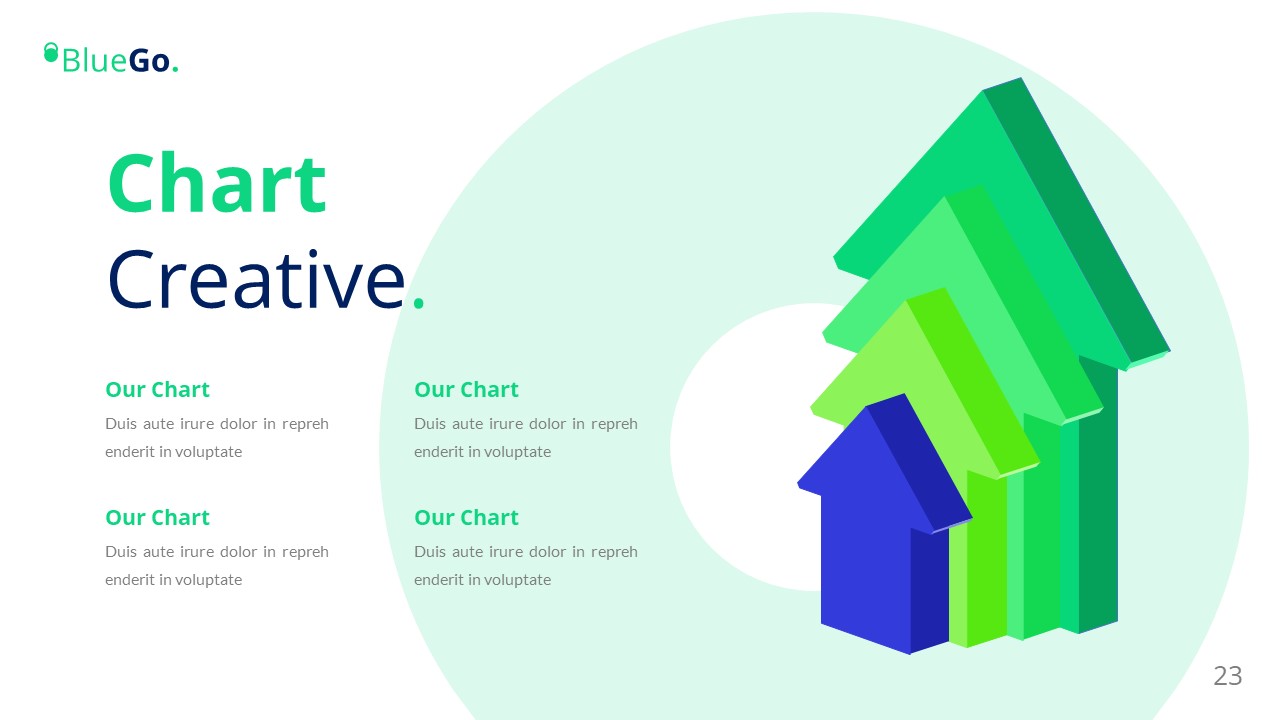 BlueGo.

Chart
Creative.

Our Chart
Duis aute irure dolor in repreh enderit in voluptate

Our Chart
Duis aute irure dolor in repreh enderit in voluptate

Our Chart
Duis aute irure dolor in repreh enderit in voluptate

Our Chart
Duis aute irure dolor in repreh enderit in voluptate

23